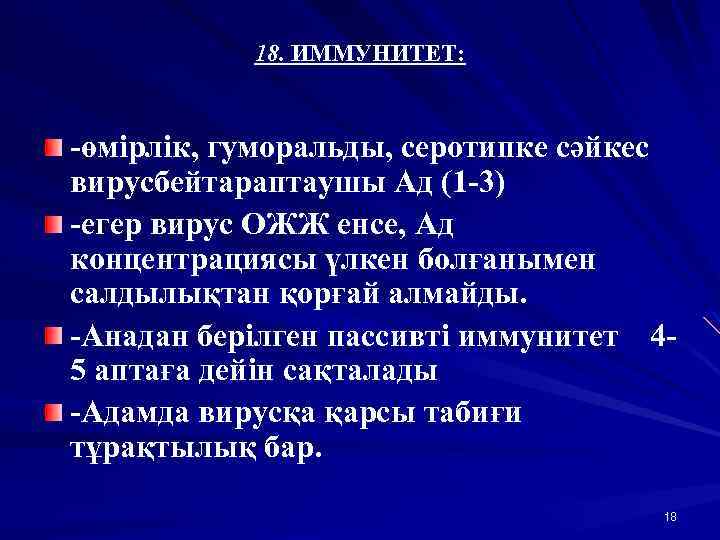 18. ИММУНИТЕТ:

-өмірлік, гуморальды, серотипке сәйкес вирусбейтараптаушы Ад (1-3)

-егер вирус ОЖЖ енсе, Ад концентрациясы үлкен болғанымен салдылықтан қорғай алмайды.

-Анадан берілген пассивті иммунитет 4-5 аптаға дейін сақталады

-Адамда вирусқа қарсы табиғи тұрақтылық бар.

18